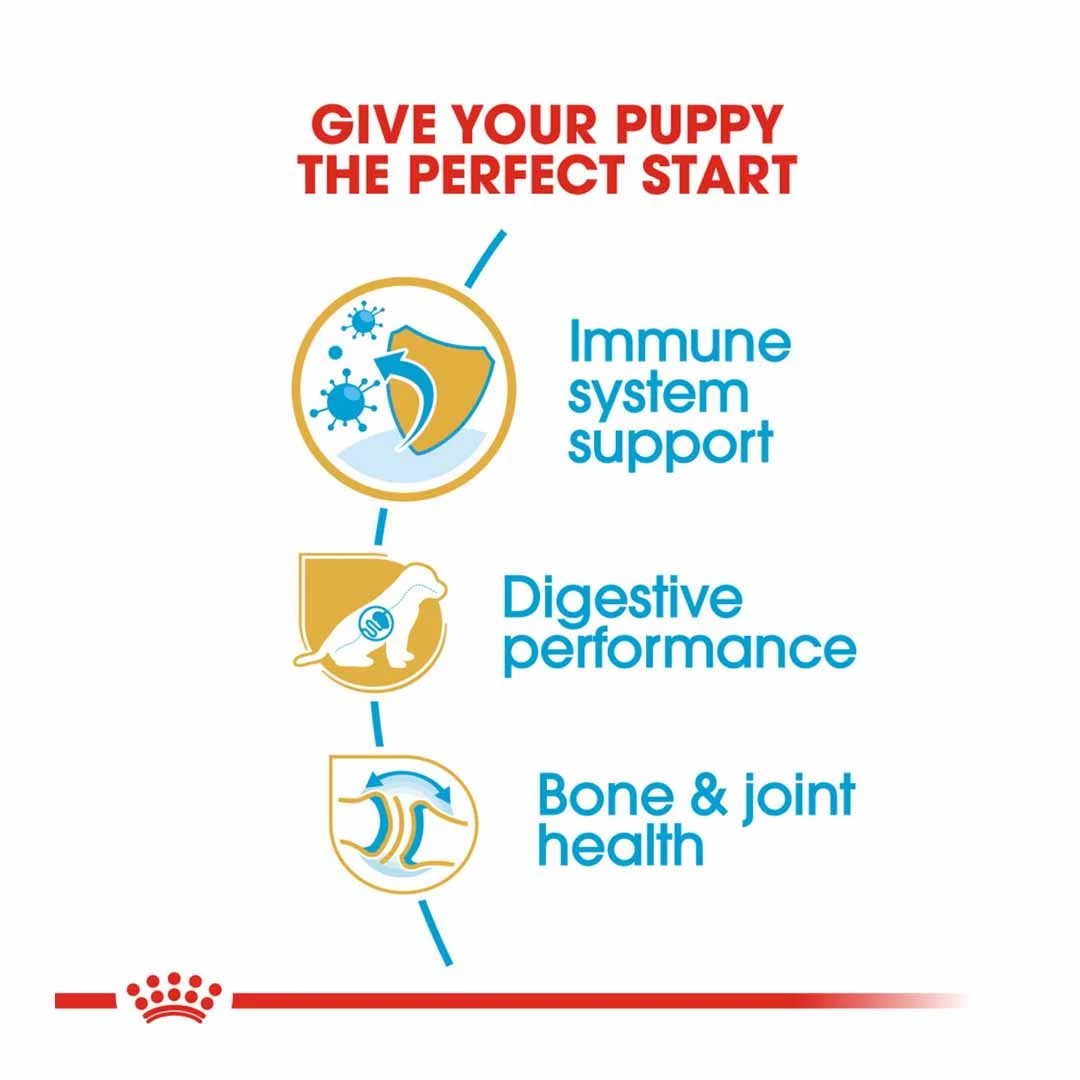 GIVE YOUR PUPPY THE PERFECT START

Immune system support

Digestive performance

Bone & joint health